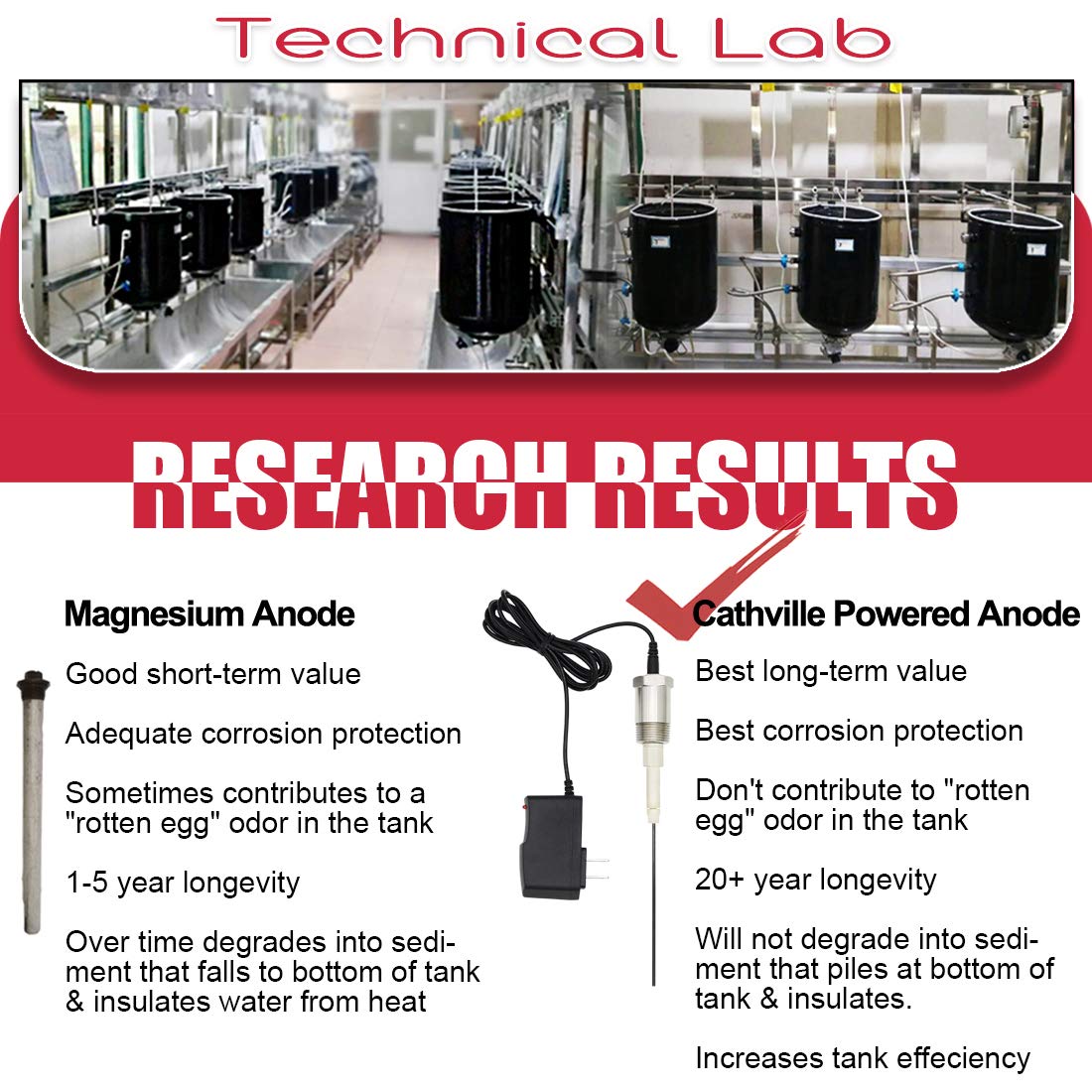 Technical Lab

RESEARCH RESULTS

Magnesium Anode

Good short-term value

Adequate corrosion protection

Sometimes contributes to a "rotten egg" odor in the tank

1-5 year longevity

Over time degrades into sediment that falls to bottom of tank & insulates water from heat

Cathville Powered Anode

Best long-term value

Best corrosion protection

Don't contribute to "rotten egg" odor in the tank

20+ year longevity

Will not degrade into sediment that piles at bottom of tank & insulates.

Increases tank effeciency